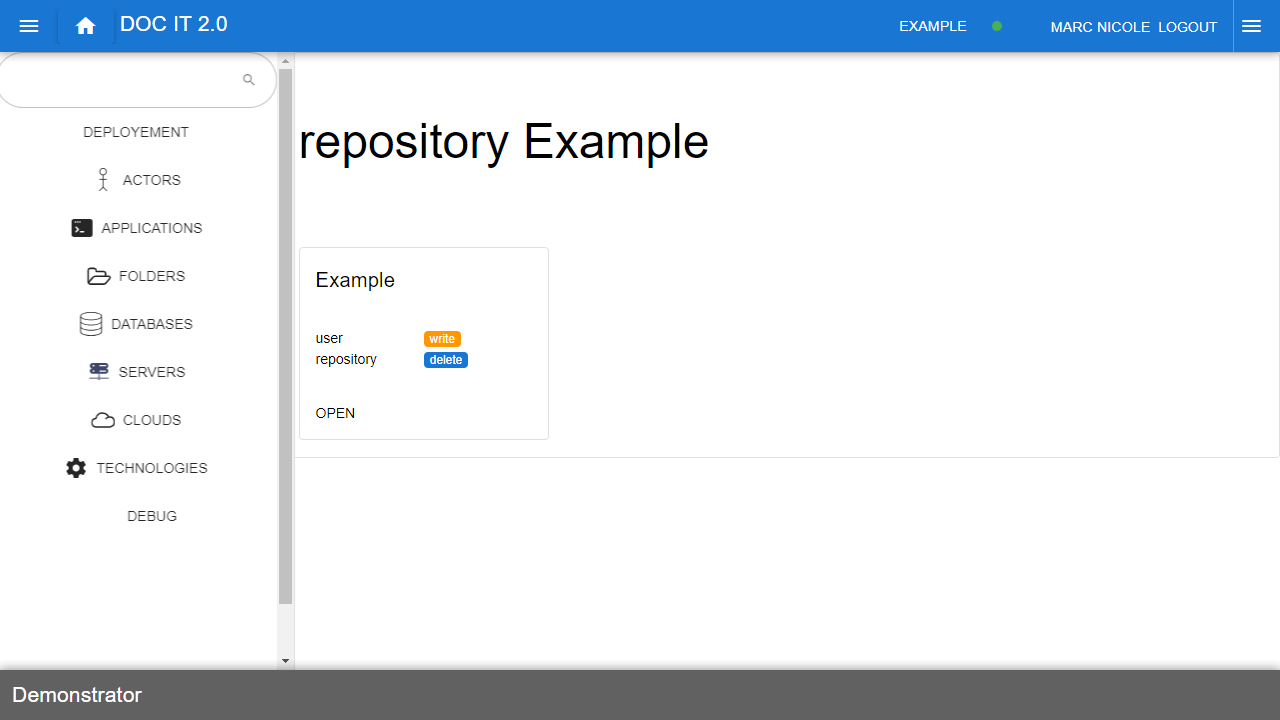 DOC IT 2.0

EXAMPLE

MARC NICOLE LOGOUT

DEPLOYEMENT

ACTORS

APPLICATIONS

FOLDERS

DATABASES

SERVERS

CLOUDS

TECHNOLOGIES

DEBUG

repository Example

Example

user write
repository delete

OPEN

Demonstrator